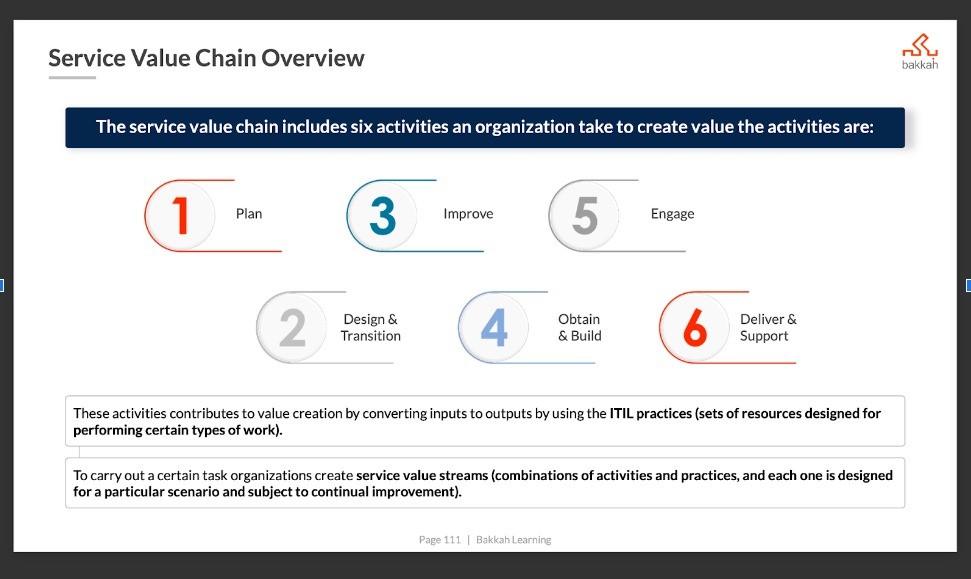 Service Value Chain Overview

bakkah

The service value chain includes six activities an organization take to create value the activities are:

1 Plan

3 Improve

5 Engage

2 Design & Transition

4 Obtain & Build

6 Deliver & Support

These activities contributes to value creation by converting inputs to outputs by using the ITIL practices (sets of resources designed for performing certain types of work).

To carry out a certain task organizations create service value streams (combinations of activities and practices, and each one is designed for a particular scenario and subject to continual improvement).

Page 111 | Bakkah Learning